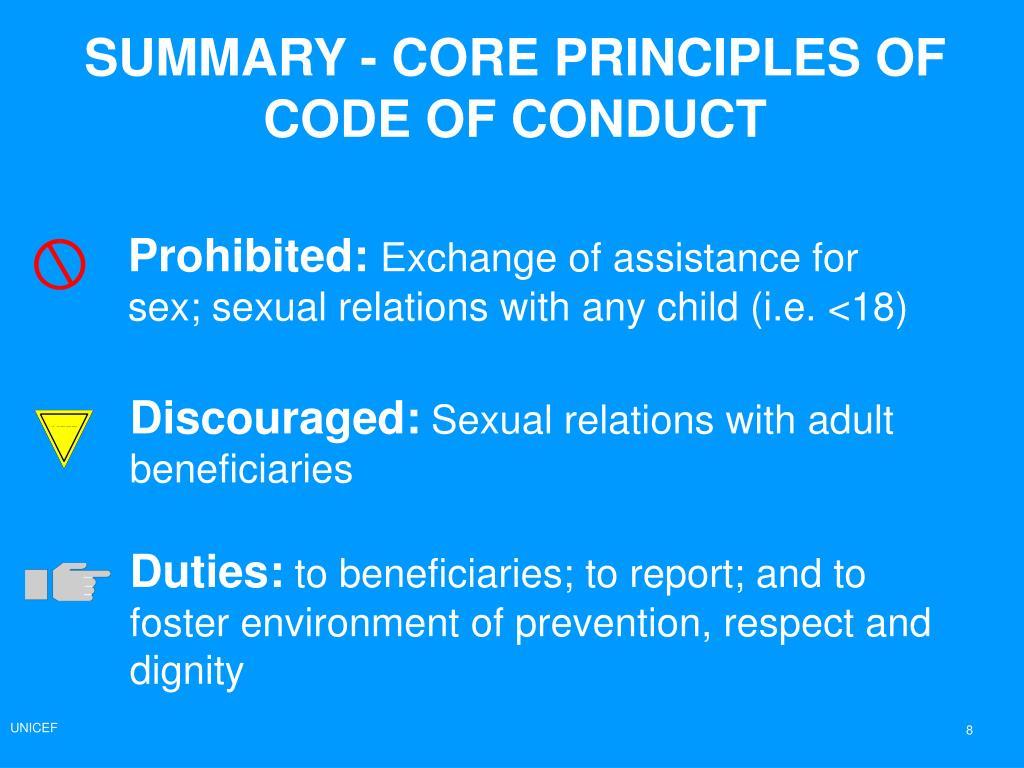 SUMMARY - CORE PRINCIPLES OF CODE OF CONDUCT

Prohibited: Exchange of assistance for sex; sexual relations with any child (i.e. <18)

Discouraged: Sexual relations with adult beneficiaries

Duties: to beneficiaries; to report; and to foster environment of prevention, respect and dignity

UNICEF

8